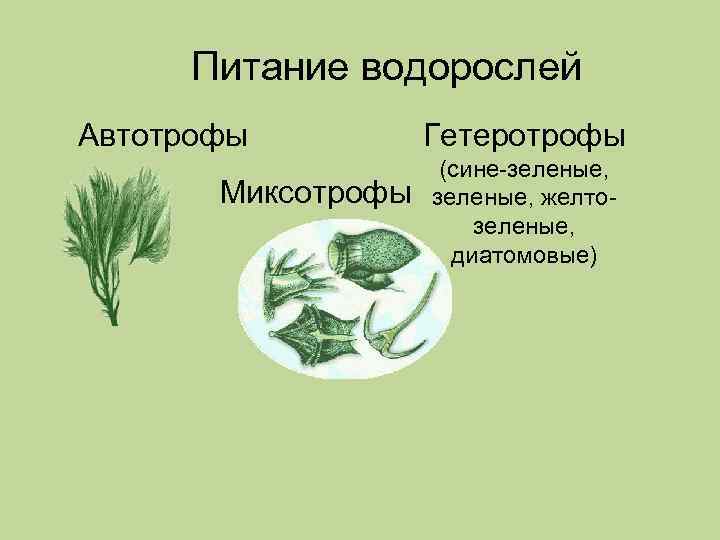 Питание водорослей

Автотрофы

Миксотрофы

Гетеротрофы (сине-зеленые, зеленые, желто-зеленые, диатомовые)